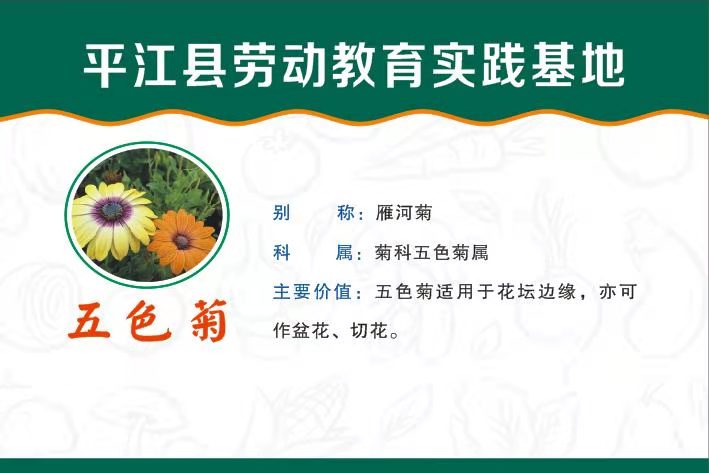 平江县劳动教育实践基地

五色菊

别　　称：雁河菊

科　　属：菊科五色菊属

主要价值：五色菊适用于花坛边缘，亦可作盆花、切花。